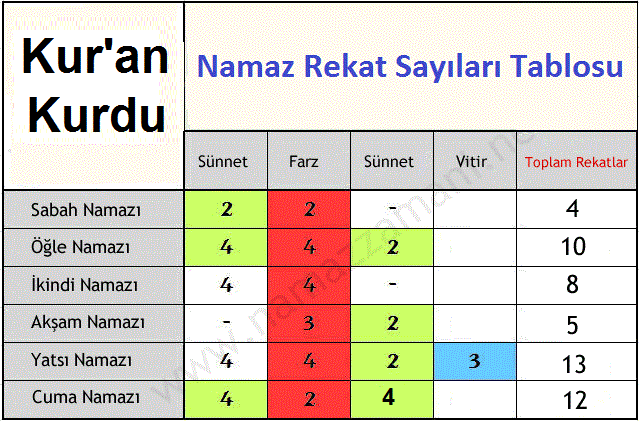 Kur'an Kurdu

Namaz Rekat Sayıları Tablosu

| | Sünnet | Farz | Sünnet | Vitir | Toplam Rekatlar |
|---|---|---|---|---|---|
| Sabah Namazı | 2 | 2 | - | | 4 |
| Öğle Namazı | 4 | 4 | 2 | | 10 |
| İkindi Namazı | 4 | 4 | - | | 8 |
| Akşam Namazı | - | 3 | 2 | | 5 |
| Yatsı Namazı | 4 | 4 | 2 | 3 | 13 |
| Cuma Namazı | 4 | 2 | 4 | | 12 |

www.namazzamani.net